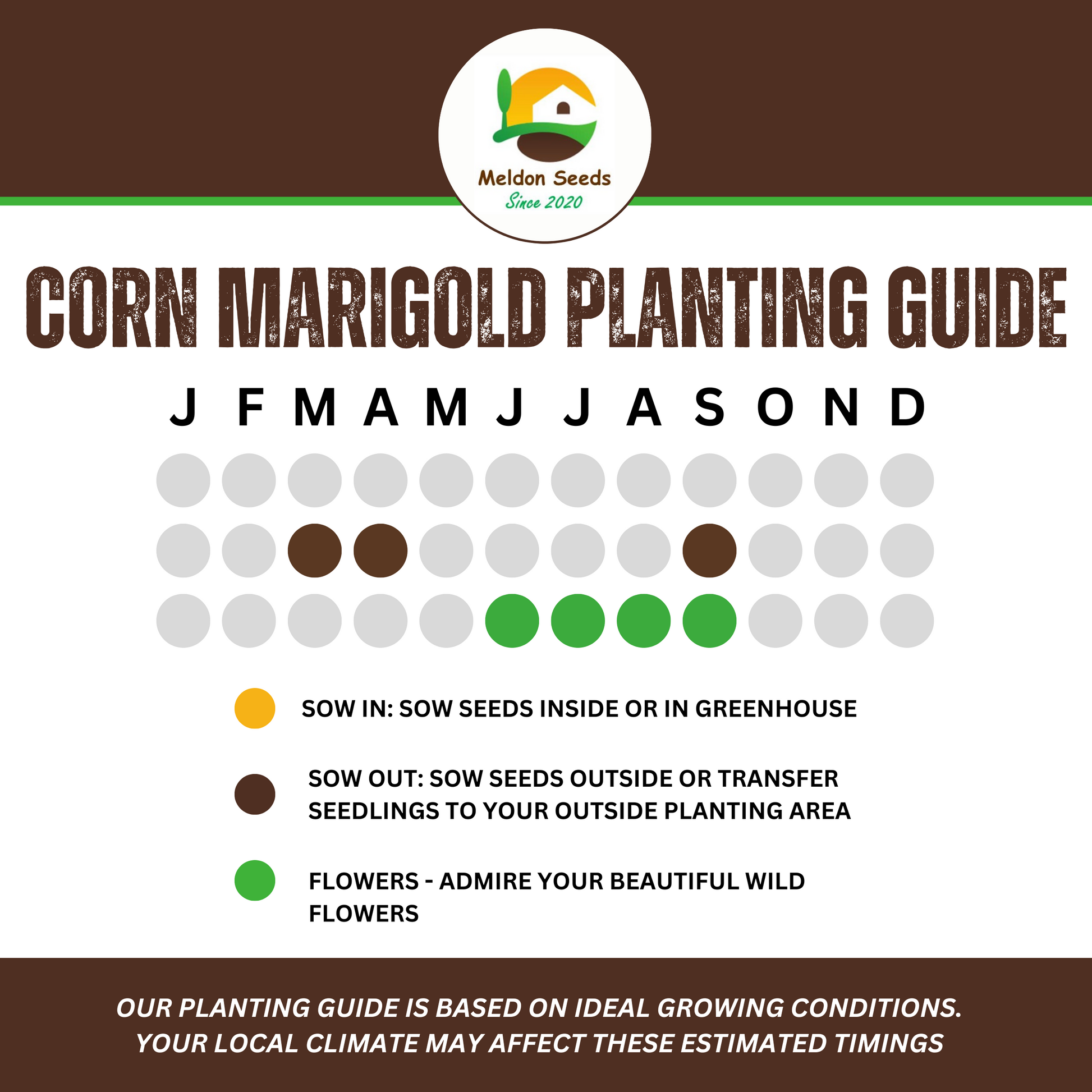 Meldon Seeds
Since 2020

CORN MARIGOLD PLANTING GUIDE

J F M A M J J A S O N D

SOW IN: SOW SEEDS INSIDE OR IN GREENHOUSE

SOW OUT: SOW SEEDS OUTSIDE OR TRANSFER SEEDLINGS TO YOUR OUTSIDE PLANTING AREA

FLOWERS - ADMIRE YOUR BEAUTIFUL WILD FLOWERS

OUR PLANTING GUIDE IS BASED ON IDEAL GROWING CONDITIONS. YOUR LOCAL CLIMATE MAY AFFECT THESE ESTIMATED TIMINGS